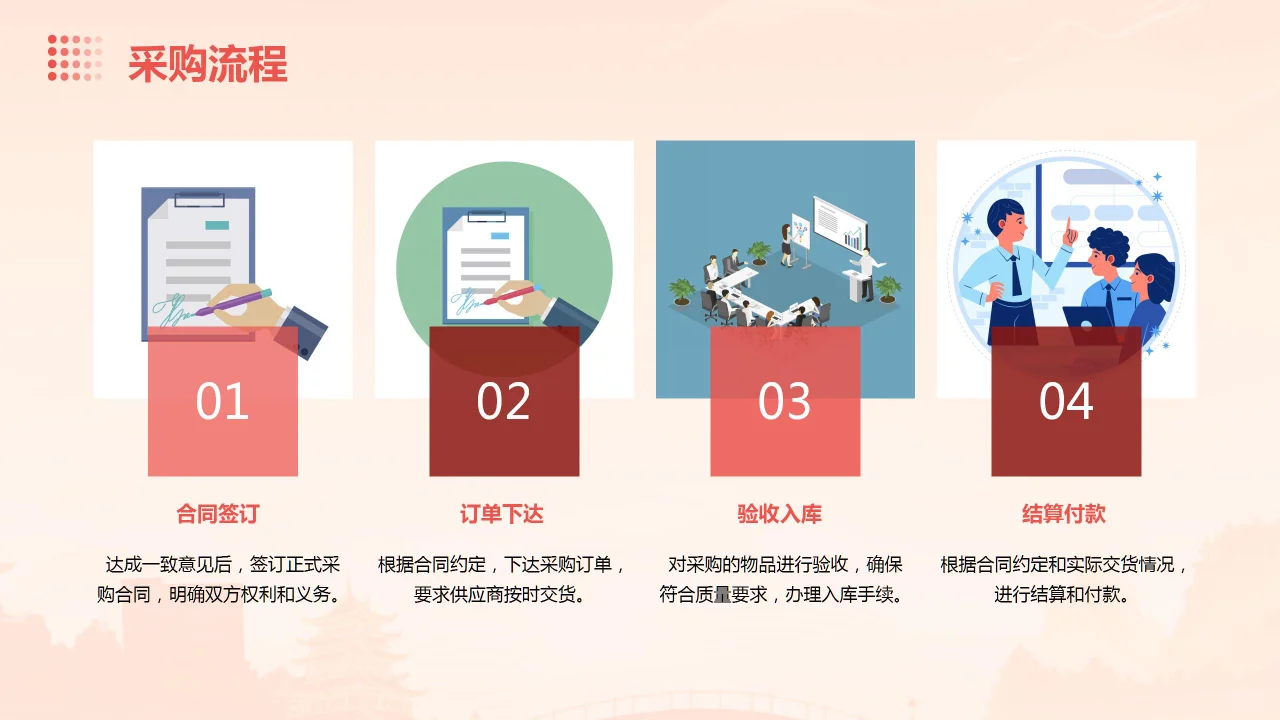 采购流程

01

合同签订

达成一致意见后，签订正式采购合同，明确双方权利和义务。

02

订单下达

根据合同约定，下达采购订单，要求供应商按时交货。

03

验收入库

对采购的物品进行验收，确保符合质量要求，办理入库手续。

04

结算付款

根据合同约定和实际交货情况，进行结算和付款。